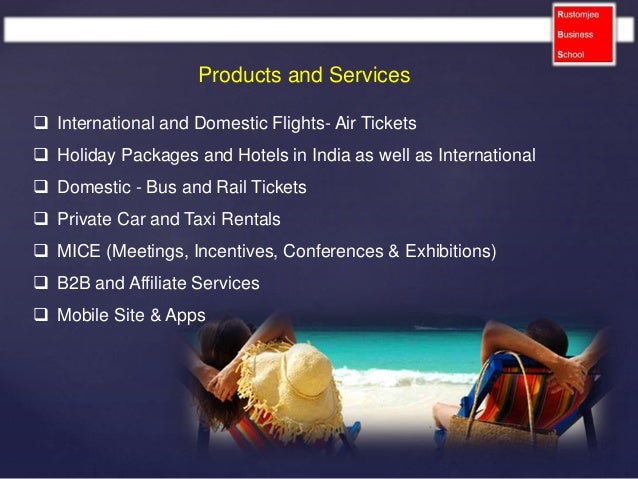 Rustomjee
Business
School

Products and Services

❑ International and Domestic Flights- Air Tickets
❑ Holiday Packages and Hotels in India as well as International
❑ Domestic - Bus and Rail Tickets
❑ Private Car and Taxi Rentals
❑ MICE (Meetings, Incentives, Conferences & Exhibitions)
❑ B2B and Affiliate Services
❑ Mobile Site & Apps